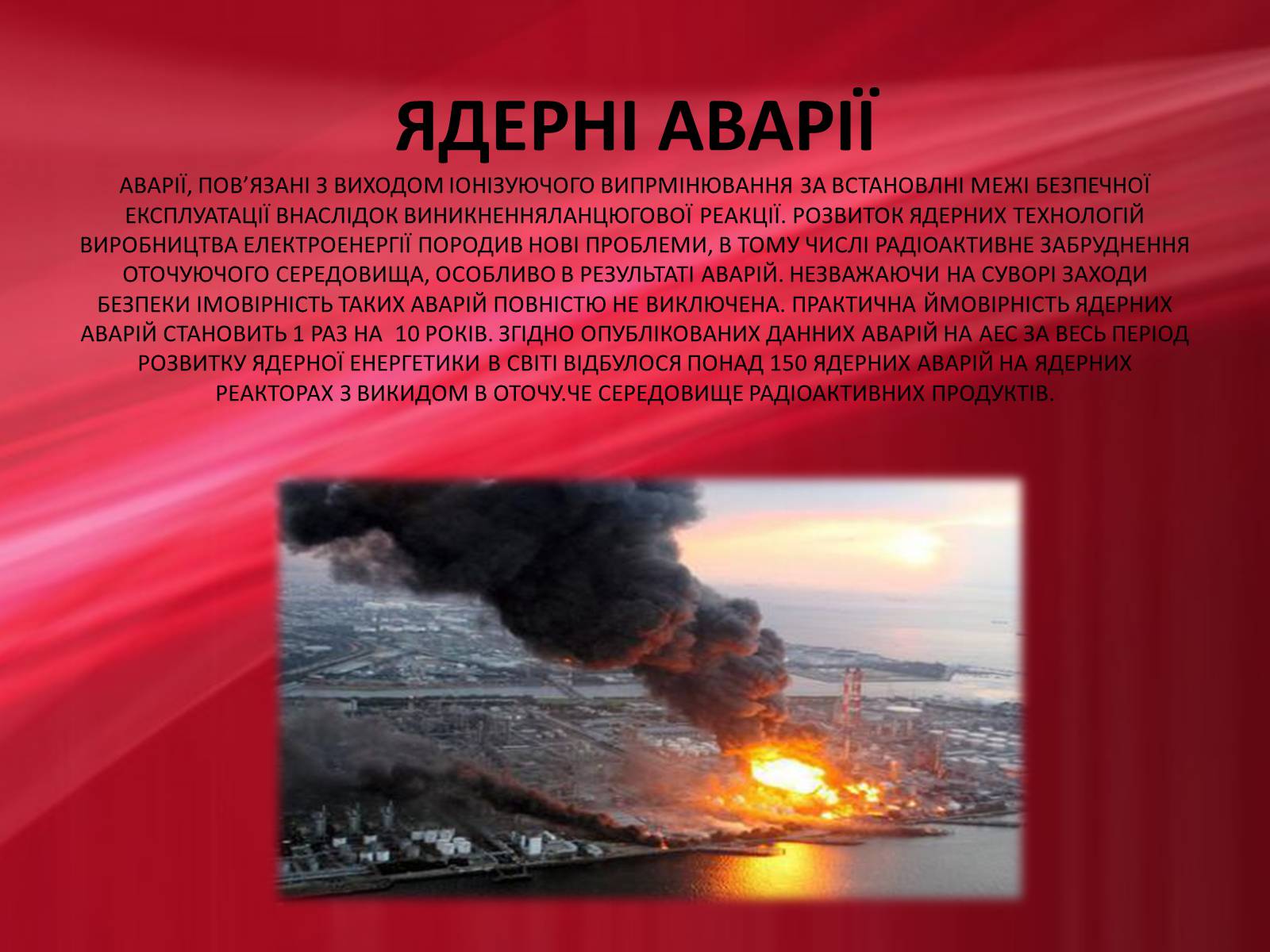 ЯДЕРНІ АВАРІЇ

АВАРІЇ, ПОВ'ЯЗАНІ З ВИХОДОМ ІОНІЗУЮЧОГО ВИПРМІНЮВАННЯ ЗА ВСТАНОВЛНІ МЕЖІ БЕЗПЕЧНОЇ ЕКСПЛУАТАЦІЇ ВНАСЛІДОК ВИНИКНЕННЯЛАНЦЮГОВОЇ РЕАКЦІЇ. РОЗВИТОК ЯДЕРНИХ ТЕХНОЛОГІЙ ВИРОБНИЦТВА ЕЛЕКТРОЕНЕРГІЇ ПОРОДИВ НОВІ ПРОБЛЕМИ, В ТОМУ ЧИСЛІ РАДІОАКТИВНЕ ЗАБРУДНЕННЯ ОТОЧУЮЧОГО СЕРЕДОВИЩА, ОСОБЛИВО В РЕЗУЛЬТАТІ АВАРІЙ. НЕЗВАЖАЮЧИ НА СУВОРІ ЗАХОДИ БЕЗПЕКИ ІМОВІРНІСТЬ ТАКИХ АВАРІЙ ПОВНІСТЮ НЕ ВИКЛЮЧЕНА. ПРАКТИЧНА ЙМОВІРНІСТЬ ЯДЕРНИХ АВАРІЙ СТАНОВИТЬ 1 РАЗ НА 10 РОКІВ. ЗГІДНО ОПУБЛІКОВАНИХ ДАННИХ АВАРІЙ НА АЕС ЗА ВЕСЬ ПЕРІОД РОЗВИТКУ ЯДЕРНОЇ ЕНЕРГЕТИКИ В СВІТІ ВІДБУЛОСЯ ПОНАД 150 ЯДЕРНИХ АВАРІЙ НА ЯДЕРНИХ РЕАКТОРАХ З ВИКИДОМ В ОТОЧУ.ЧЕ СЕРЕДОВИЩЕ РАДІОАКТИВНИХ ПРОДУКТІВ.